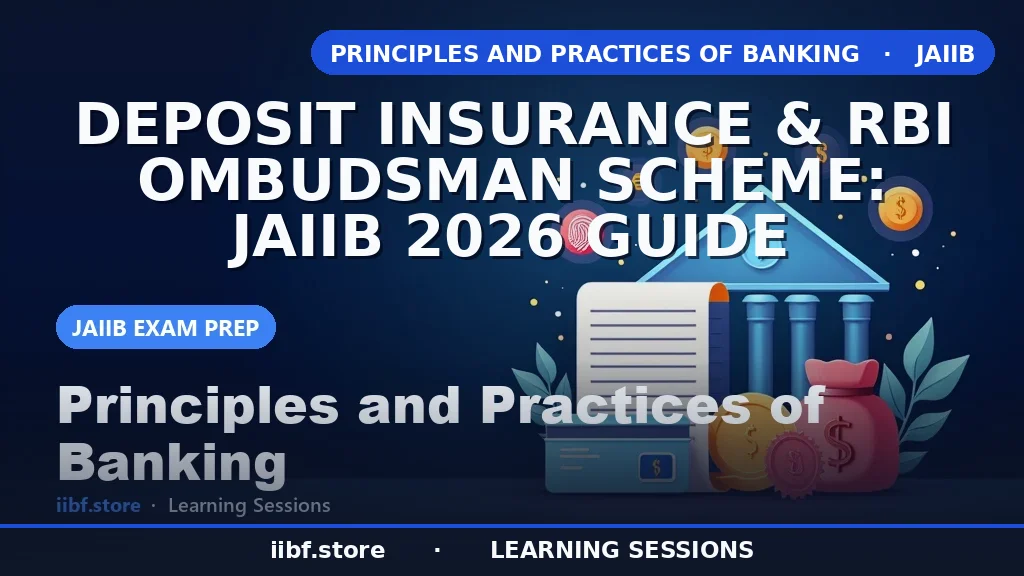 PRINCIPLES AND PRACTICES OF BANKING · JAIIB

DEPOSIT INSURANCE & RBI OMBUDSMAN SCHEME: JAIIB 2026 GUIDE

JAIIB EXAM PREP

Principles and Practices of Banking

iibf.store · Learning Sessions

iibf.store · LEARNING SESSIONS